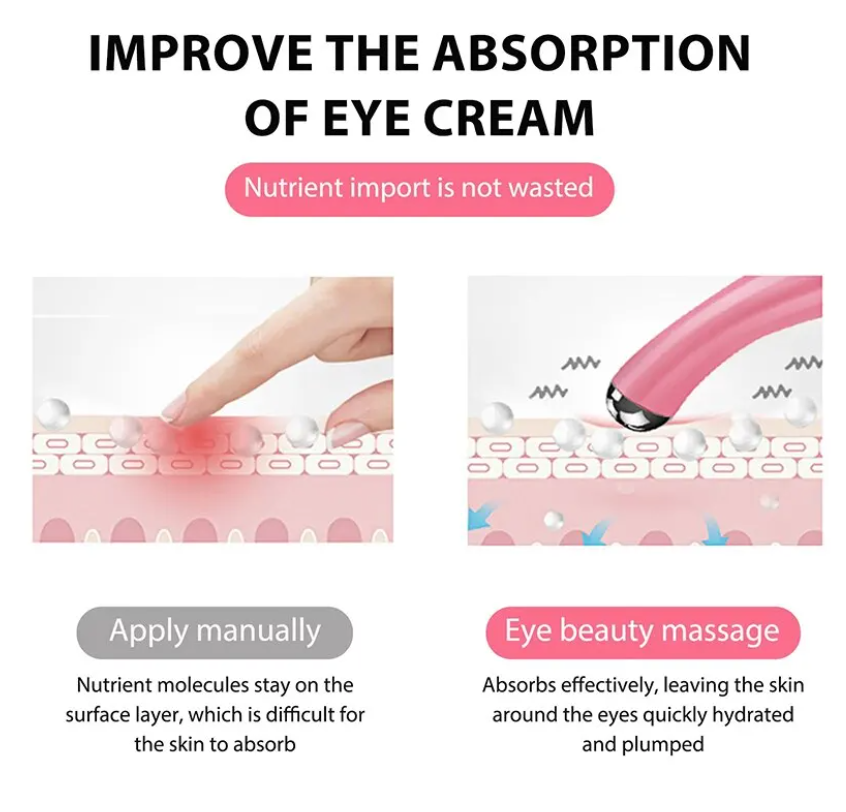 IMPROVE THE ABSORPTION OF EYE CREAM

Nutrient import is not wasted

Apply manually

Nutrient molecules stay on the surface layer, which is difficult for the skin to absorb

Eye beauty massage

Absorbs effectively, leaving the skin around the eyes quickly hydrated and plumped